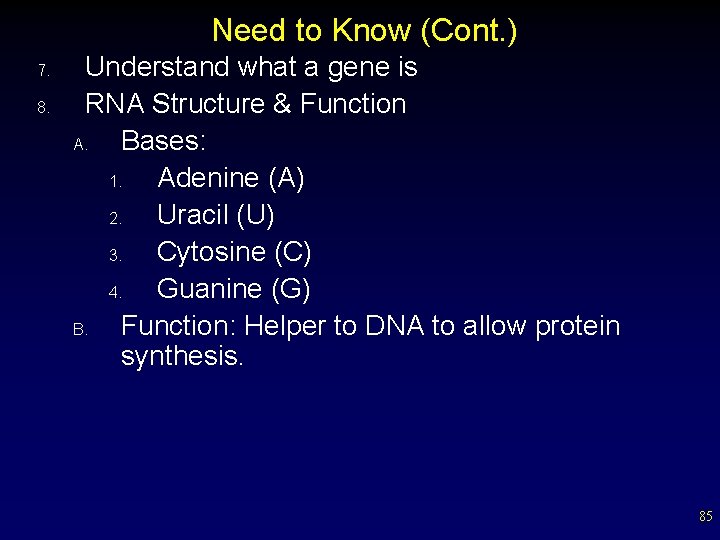 Need to Know (Cont.)

7. Understand what a gene is
8. RNA Structure & Function
A. Bases:
1. Adenine (A)
2. Uracil (U)
3. Cytosine (C)
4. Guanine (G)
B. Function: Helper to DNA to allow protein synthesis.

85